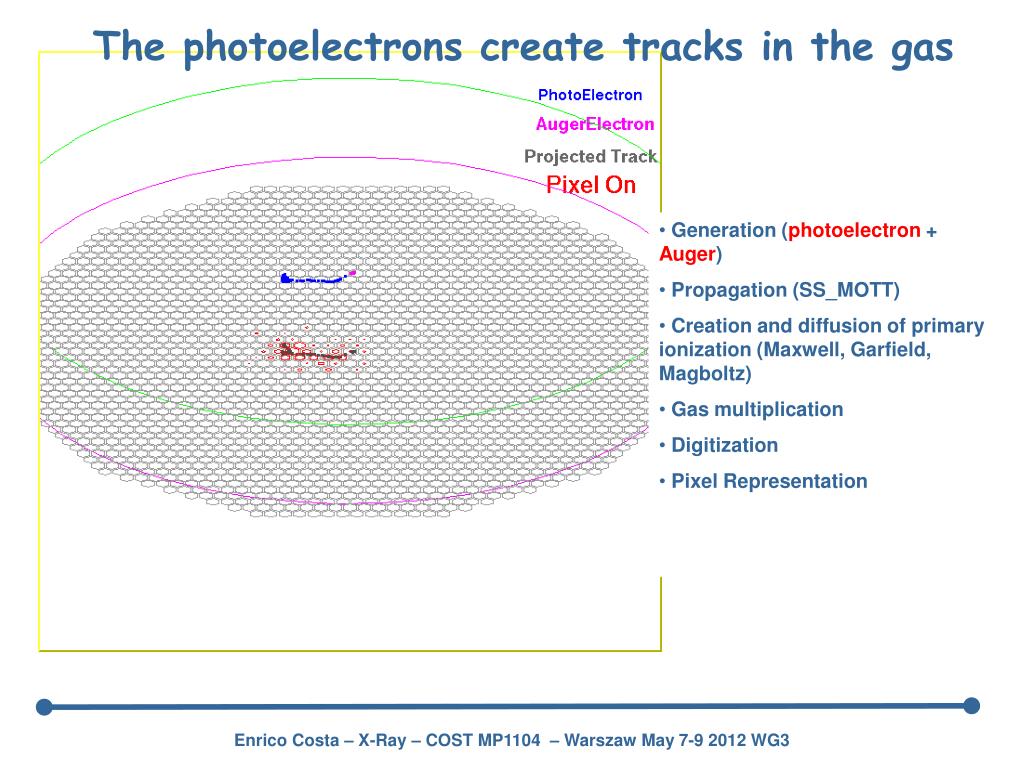 The photoelectrons create tracks in the gas

PhotoElectron
AugerElectron
Projected Track
Pixel On

• Generation (photoelectron + Auger)
• Propagation (SS_MOTT)
• Creation and diffusion of primary ionization (Maxwell, Garfield, Magboltz)
• Gas multiplication
• Digitization
• Pixel Representation

Enrico Costa – X-Ray – COST MP1104 – Warszaw May 7-9 2012 WG3